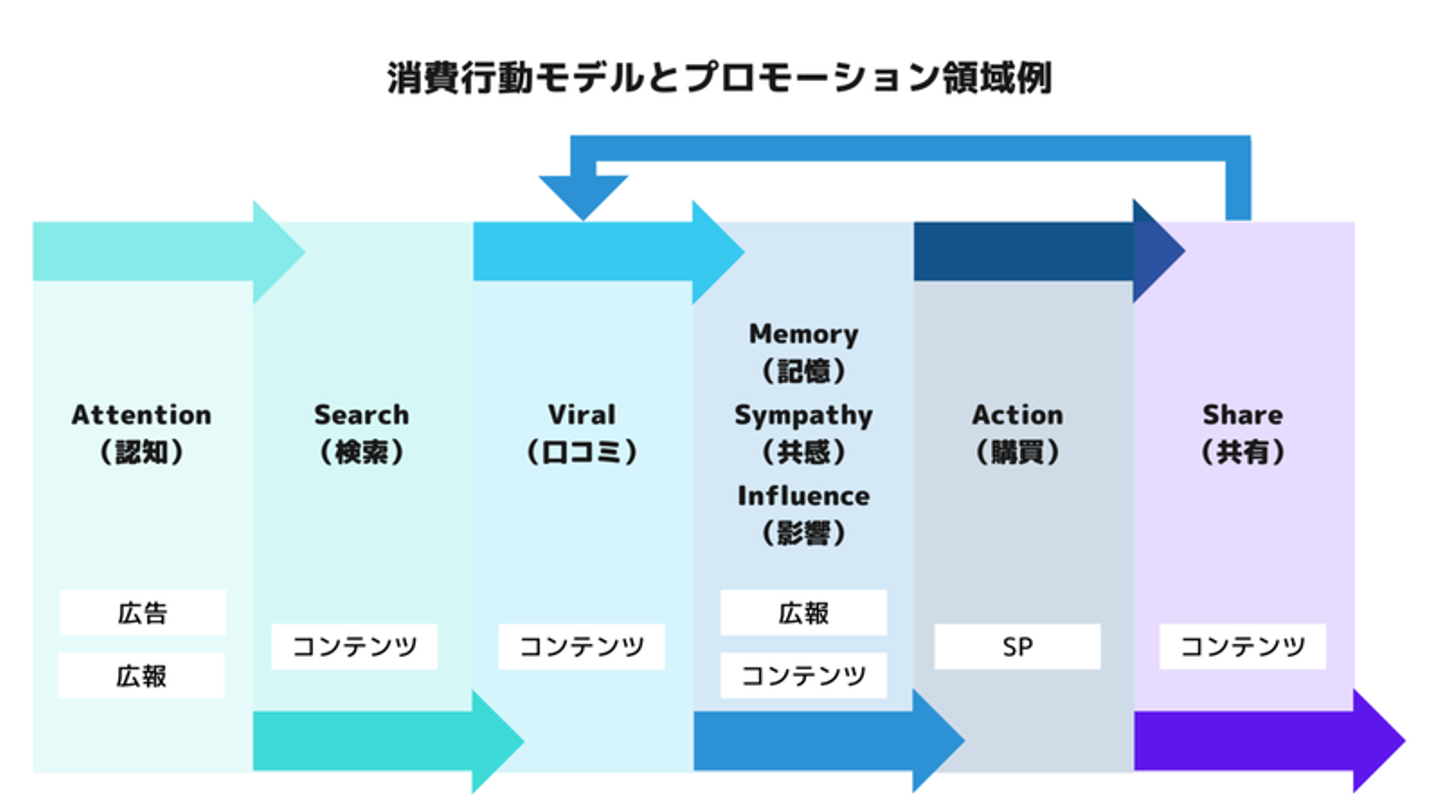 消費行動モデルとプロモーション領域例

Attention
（認知）

広告

広報

Search
（検索）

コンテンツ

Viral
（口コミ）

コンテンツ

Memory
（記憶）
Sympathy
（共感）
Influence
（影響）

広報

コンテンツ

Action
（購買）

SP

Share
（共有）

コンテンツ